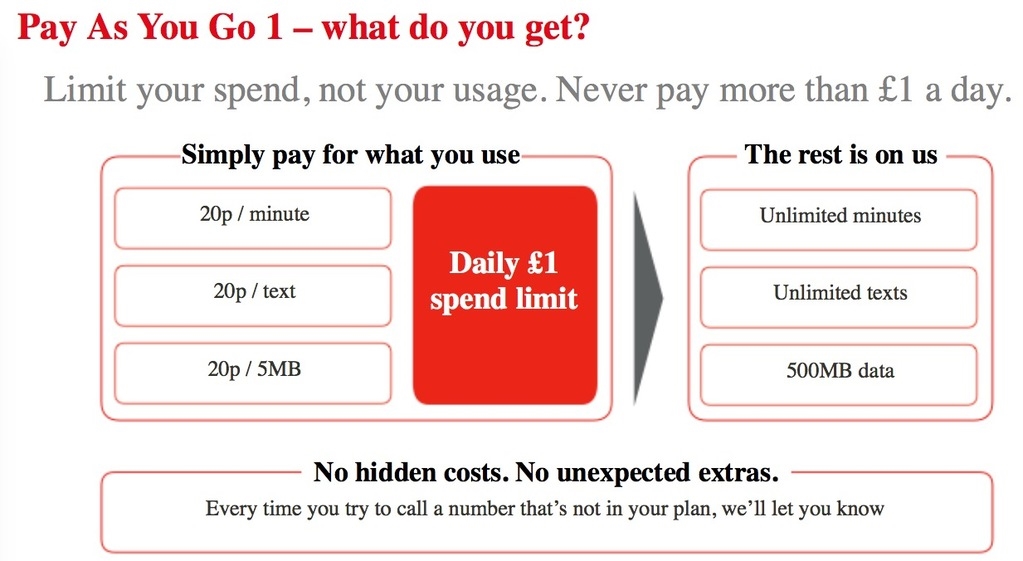 Pay As You Go 1 – what do you get?

Limit your spend, not your usage. Never pay more than £1 a day.

Simply pay for what you use

20p / minute

20p / text

20p / 5MB

Daily £1 spend limit

The rest is on us

Unlimited minutes

Unlimited texts

500MB data

No hidden costs. No unexpected extras.

Every time you try to call a number that's not in your plan, we'll let you know